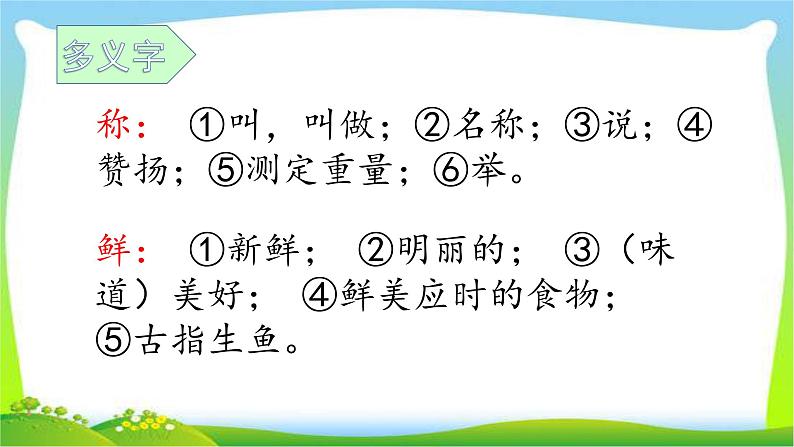 多义字

称： ①叫，叫做；②名称；③说；④赞扬；⑤测定重量；⑥举。

鲜： ①新鲜； ②明丽的； ③（味道）美好； ④鲜美应时的食物；⑤古指生鱼。